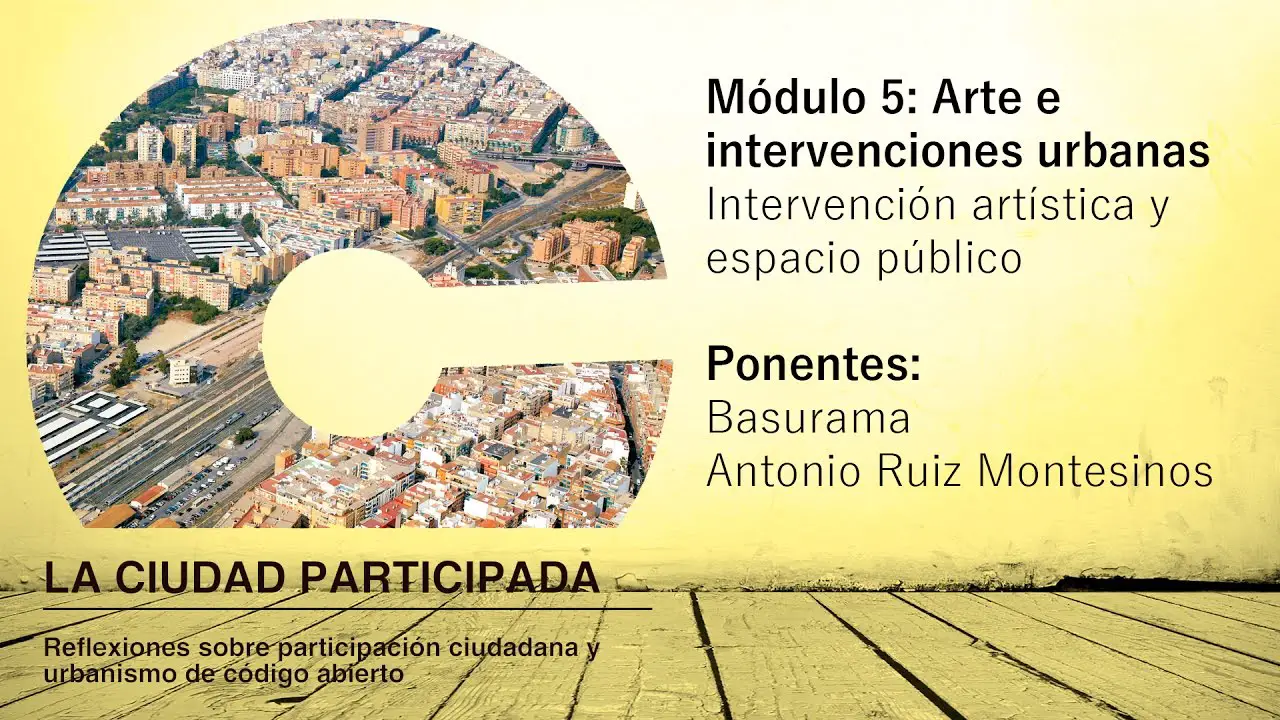 Módulo 5: Arte e intervenciones urbanas
Intervención artística y espacio público

Ponentes:
Basurama
Antonio Ruiz Montesinos

LA CIUDAD PARTICIPADA

Reflexiones sobre participación ciudadana y urbanismo de código abierto